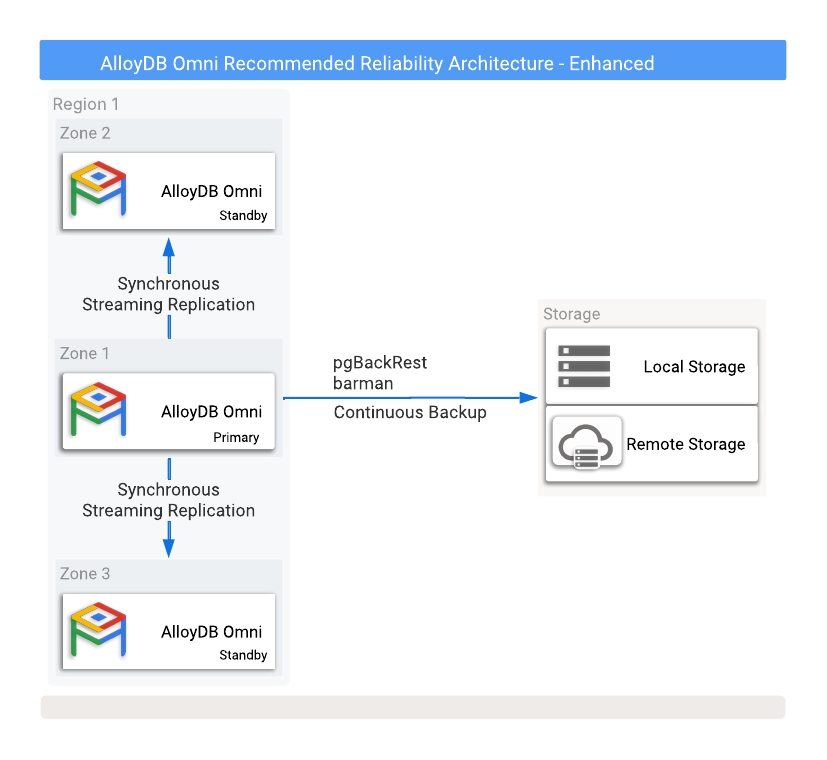 AlloyDB Omni Recommended Reliability Architecture - Enhanced

Region 1

Zone 2

AlloyDB Omni
Standby

Synchronous
Streaming Replication

Zone 1

AlloyDB Omni
Primary

Synchronous
Streaming Replication

Zone 3

AlloyDB Omni
Standby

pgBackRest
barman

Continuous Backup

Storage

Local Storage

Remote Storage